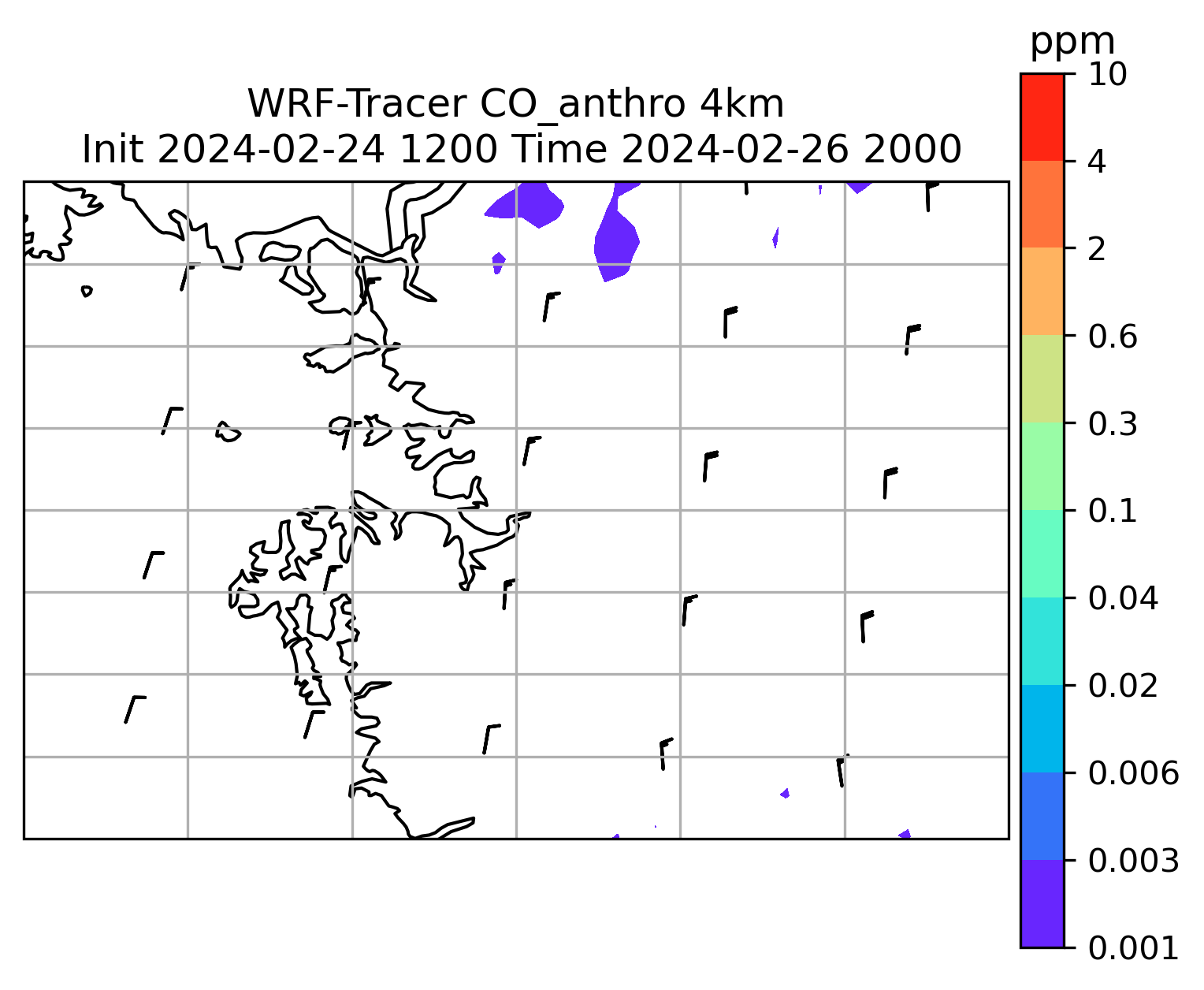 WRF-Tracer CO_anthro 4km
Init 2024-02-24 1200 Time 2024-02-26 2000

ppm
10
4
2
0.6
0.3
0.1
0.04
0.02
0.006
0.003
0.001